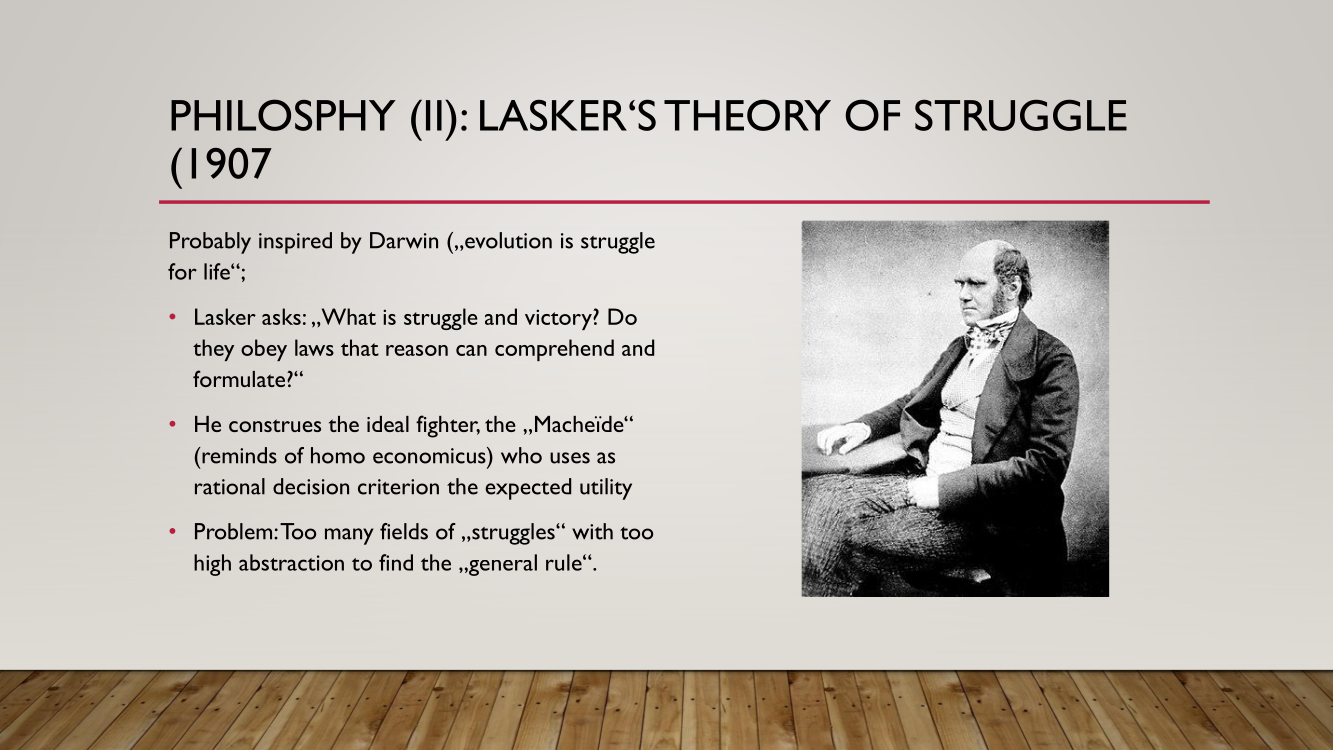 PHILOSPHY (II): LASKER‘S THEORY OF STRUGGLE (1907

Probably inspired by Darwin („evolution is struggle for life“;

• Lasker asks: „What is struggle and victory? Do they obey laws that reason can comprehend and formulate?“

• He construes the ideal fighter, the „Macheïde“ (reminds of homo economicus) who uses as rational decision criterion the expected utility

• Problem: Too many fields of „struggles“ with too high abstraction to find the „general rule“.